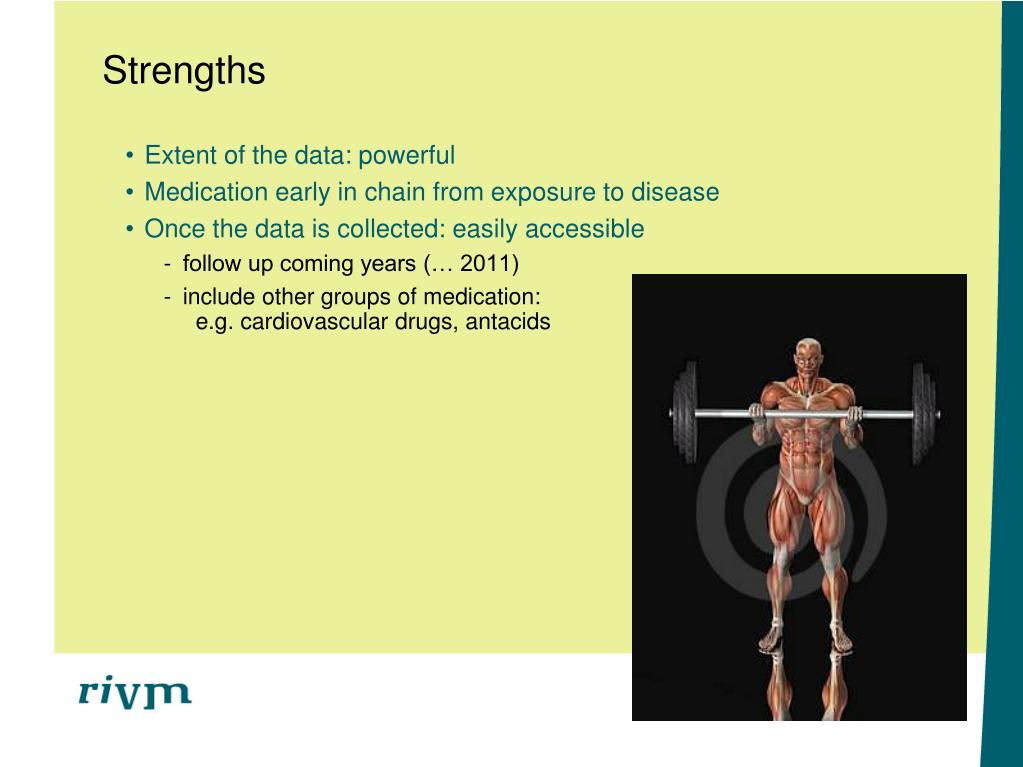 Strengths

• Extent of the data: powerful
• Medication early in chain from exposure to disease
• Once the data is collected: easily accessible
- follow up coming years (… 2011)
- include other groups of medication: e.g. cardiovascular drugs, antacids

rivm